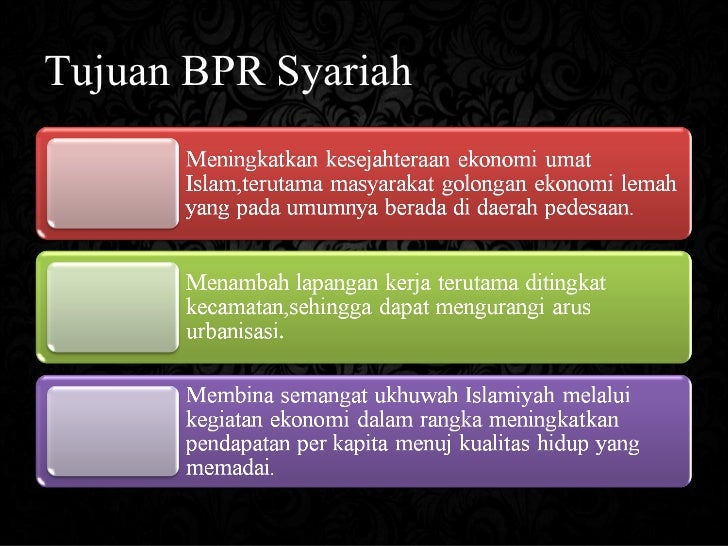 Tujuan BPR Syariah

Meningkatkan kesejahteraan ekonomi umat Islam,terutama masyarakat golongan ekonomi lemah yang pada umumnya berada di daerah pedesaan.

Menambah lapangan kerja terutama ditingkat kecamatan,sehingga dapat mengurangi arus urbanisasi.

Membina semangat ukhuwah Islamiyah melalui kegiatan ekonomi dalam rangka meningkatkan pendapatan per kapita menuj kualitas hidup yang memadai.